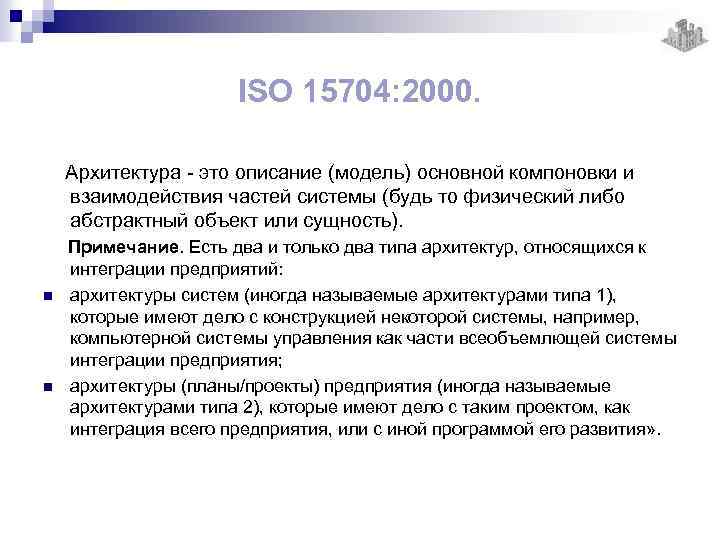 ISO 15704:2000.

Архитектура - это описание (модель) основной компоновки и взаимодействия частей системы (будь то физический либо абстрактный объект или сущность).

Примечание. Есть два и только два типа архитектур, относящихся к интеграции предприятий:

- архитектуры систем (иногда называемые архитектурами типа 1), которые имеют дело с конструкцией некоторой системы, например, компьютерной системы управления как части всеобъемлющей системы интеграции предприятия;
- архитектуры (планы/проекты) предприятия (иногда называемые архитектурами типа 2), которые имеют дело с таким проектом, как интеграция всего предприятия, или с иной программой его развития».